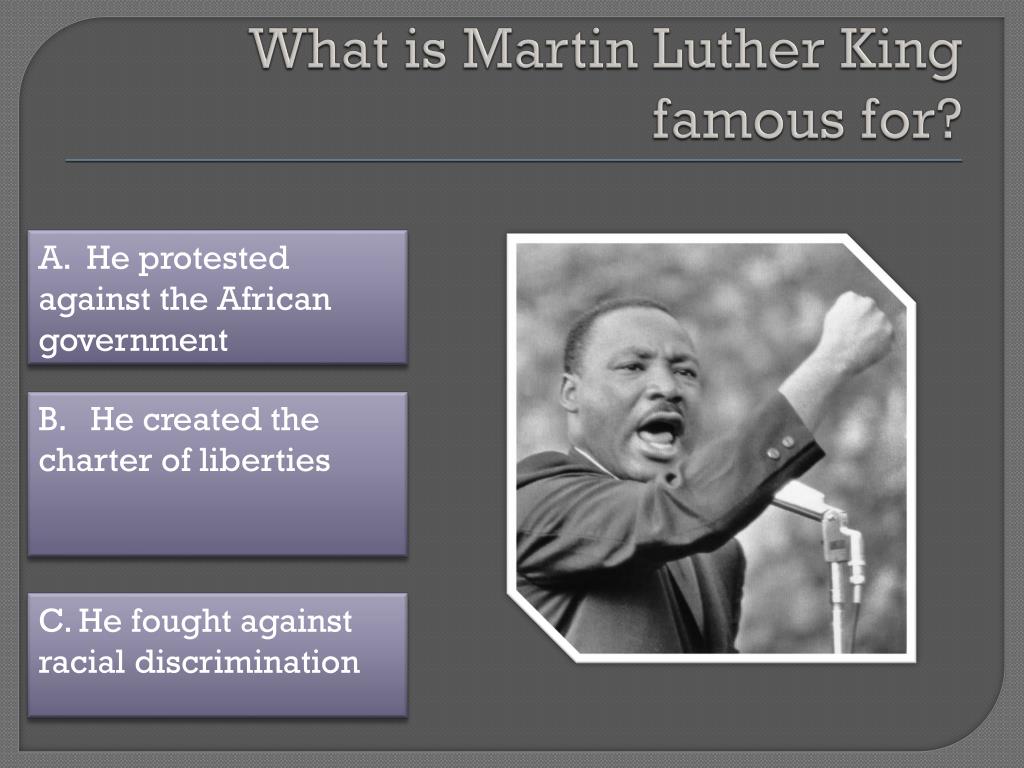 What is Martin Luther King famous for?

A. He protested against the African government

B. He created the charter of liberties

C. He fought against racial discrimination